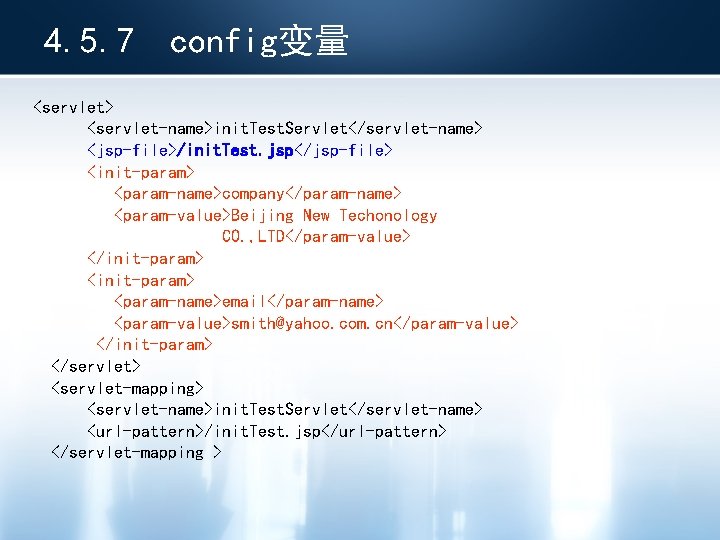 4.5.7 config变量

<servlet>
<servlet-name>initTestServlet</servlet-name>
<jsp-file>/initTest.jsp</jsp-file>
<init-param>
<param-name>company</param-name>
<param-value>Beijing New Techonology CO.,LTD</param-value>
</init-param>
<init-param>
<param-name>email</param-name>
<param-value>smith@yahoo.com.cn</param-value>
</init-param>
</servlet>
<servlet-mapping>
<servlet-name>initTestServlet</servlet-name>
<url-pattern>/initTest.jsp</url-pattern>
</servlet-mapping >